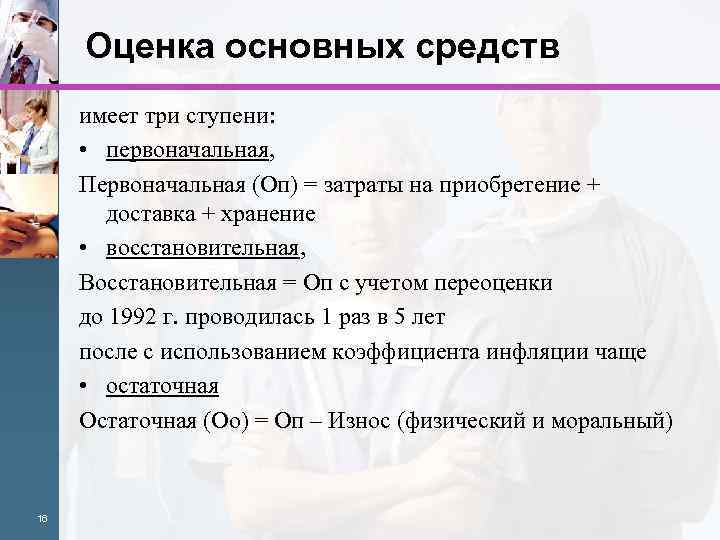 Оценка основных средств

имеет три ступени:

• первоначальная,

Первоначальная (Оп) = затраты на приобретение + доставка + хранение

• восстановительная,

Восстановительная = Оп с учетом переоценки

до 1992 г. проводилась 1 раз в 5 лет

после с использованием коэффициента инфляции чаще

• остаточная

Остаточная (Оо) = Оп – Износ (физический и моральный)

16